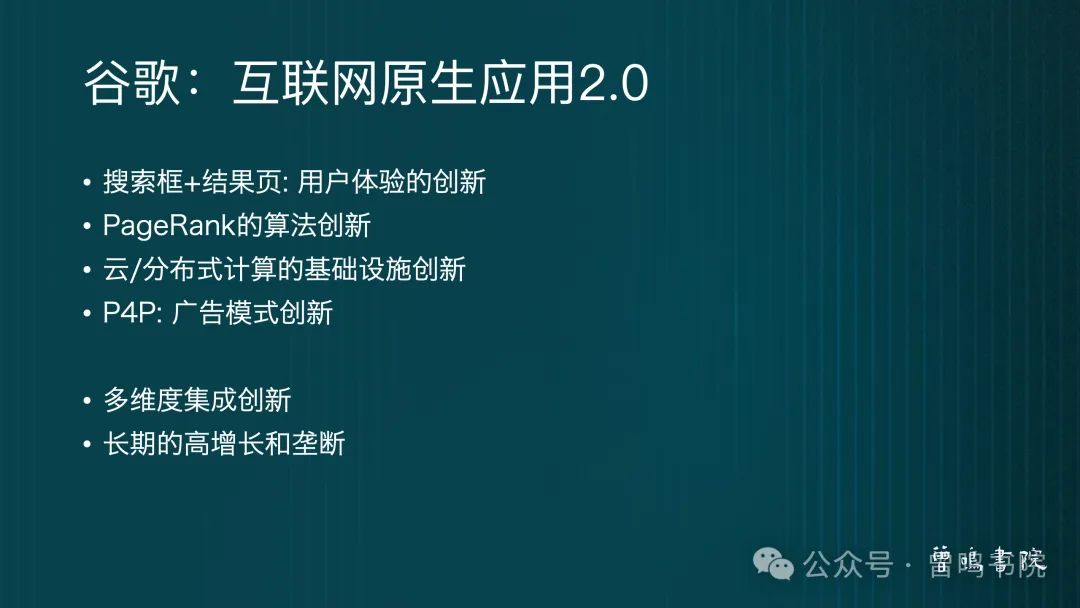 谷歌：互联网原生应用2.0

• 搜索框+结果页: 用户体验的创新
• PageRank的算法创新
• 云/分布式计算的基础设施创新
• P4P: 广告模式创新

• 多维度集成创新
• 长期的高增长和垄断

公众号 · 雷鸣书院